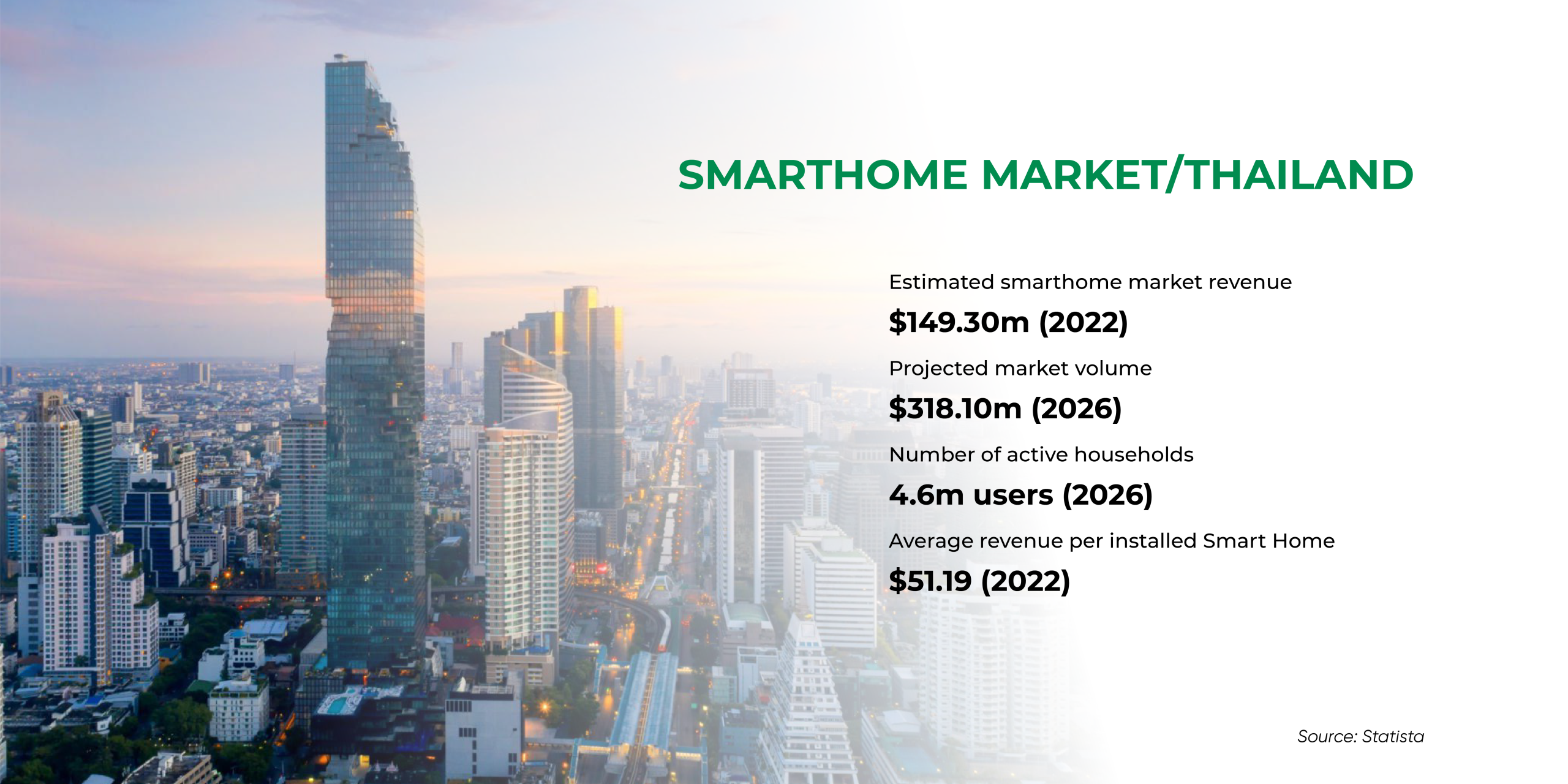 SMARTHOME MARKET/THAILAND

Estimated smarthome market revenue

$149.30m (2022)

Projected market volume

$318.10m (2026)

Number of active households

4.6m users (2026)

Average revenue per installed Smart Home

$51.19 (2022)

Source: Statista